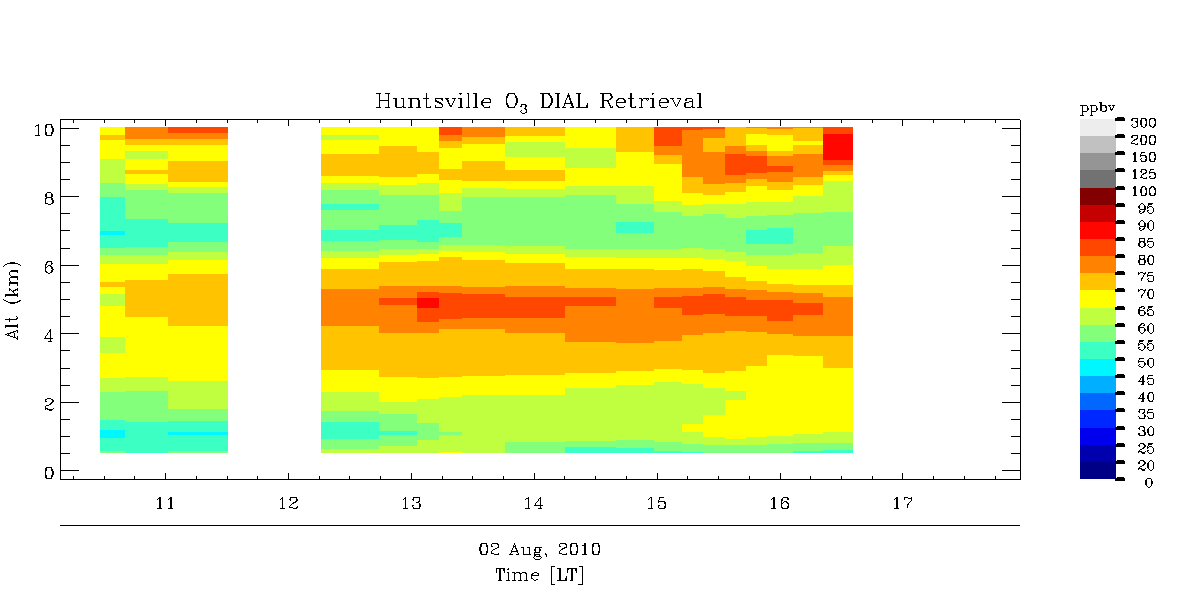 Huntsville $O_3$ DIAL Retrieval

Alt (km)

10
8
6
4
2
0

11
12
13
14
15
16
17

02 Aug, 2010
Time [LT]

ppbv
300
200
150
125
100
95
90
85
80
75
70
65
60
55
50
45
40
35
30
25
20
0